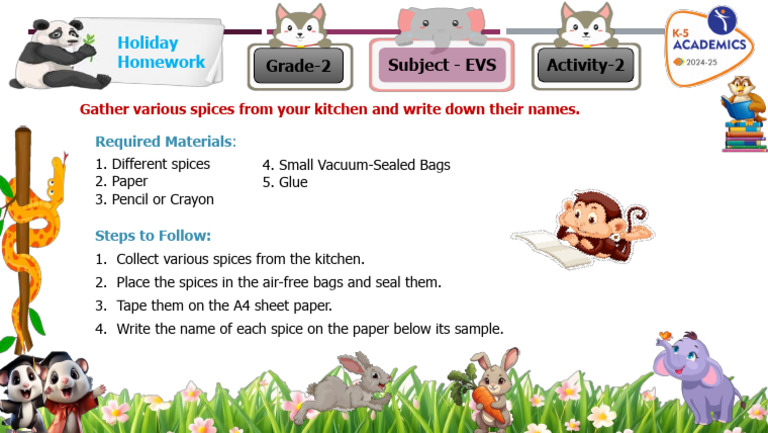 Holiday Homework

Grade-2

Subject - EVS

Activity-2

K-5 ACADEMICS 2024-25

Gather various spices from your kitchen and write down their names.

Required Materials:

1. Different spices
2. Paper
3. Pencil or Crayon
4. Small Vacuum-Sealed Bags
5. Glue

Steps to Follow:

1. Collect various spices from the kitchen.
2. Place the spices in the air-free bags and seal them.
3. Tape them on the A4 sheet paper.
4. Write the name of each spice on the paper below its sample.